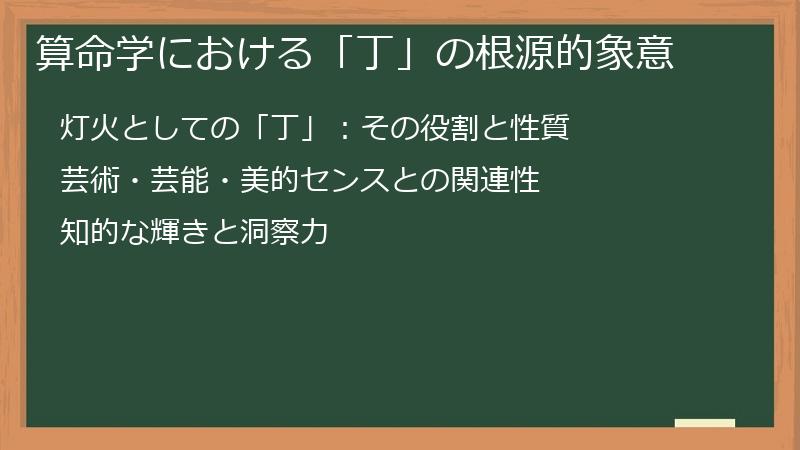 算命学における「丁」の根源的象意

灯火としての「丁」：その役割と性質

芸術・芸能・美的センスとの関連性

知的な輝きと洞察力